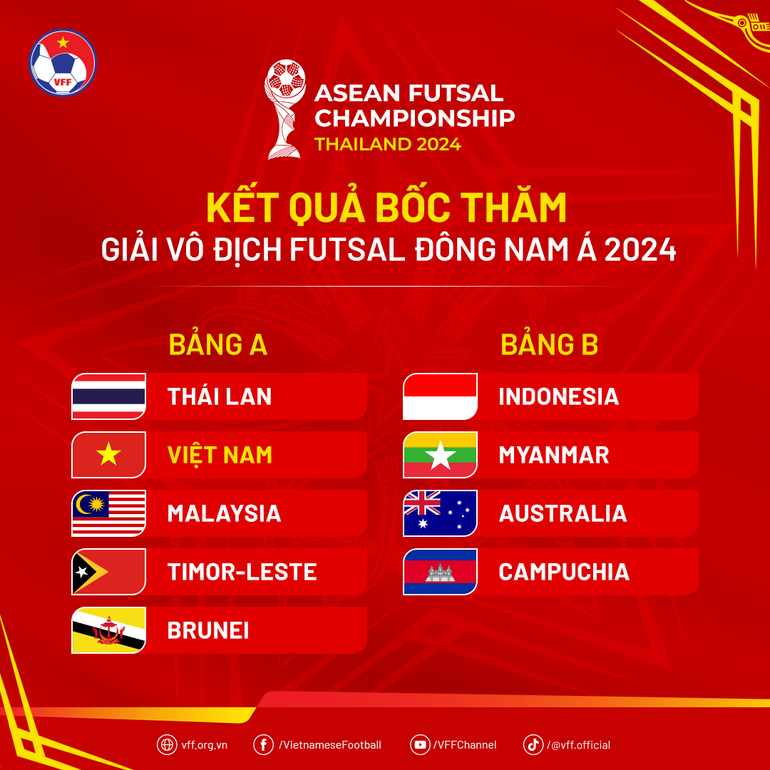 VFF

ASEAN FUTSAL CHAMPIONSHIP
THAILAND 2024

KẾT QUẢ BỐC THĂM
GIẢI VÔ ĐỊCH FUTSAL ĐÔNG NAM Á 2024

BẢNG A
THÁI LAN
VIỆT NAM
MALAYSIA
TIMOR-LESTE
BRUNEI

BẢNG B
INDONESIA
MYANMAR
AUSTRALIA
CAMPUCHIA

vff.org.vn /VietnameseFootball /VFFChannel /@vff.official